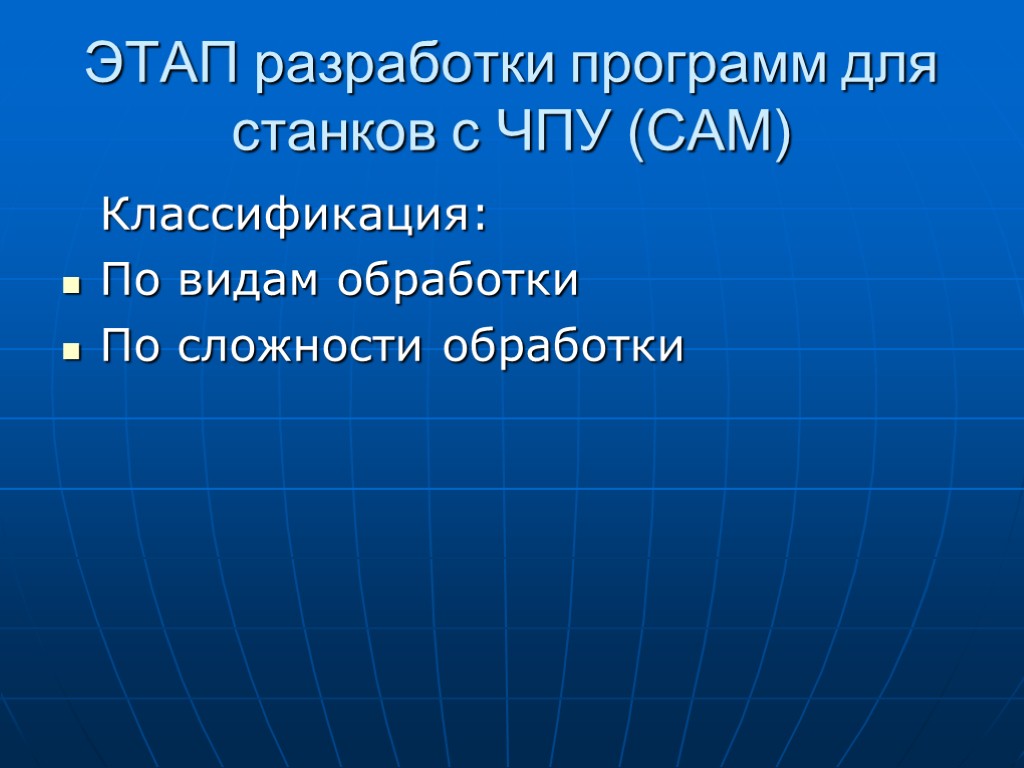 ЭТАП разработки программ для станков с ЧПУ (CAM)

Классификация:

- По видам обработки
- По сложности обработки